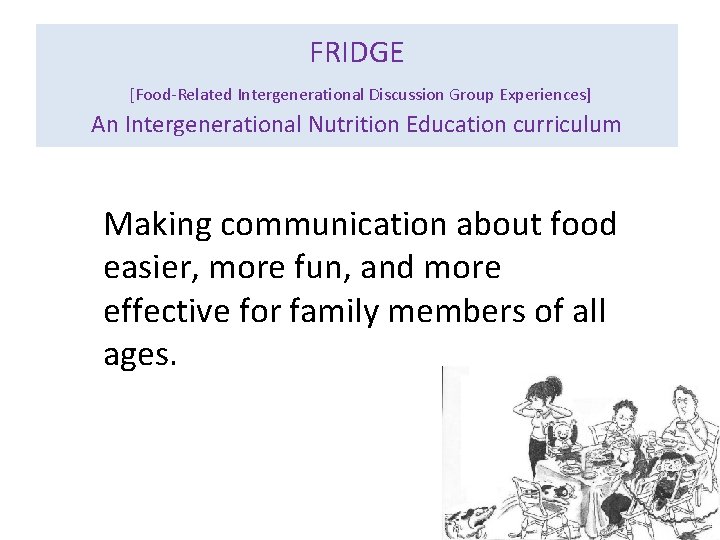 FRIDGE

[Food-Related Intergenerational Discussion Group Experiences]

An Intergenerational Nutrition Education curriculum

Making communication about food easier, more fun, and more effective for family members of all ages.